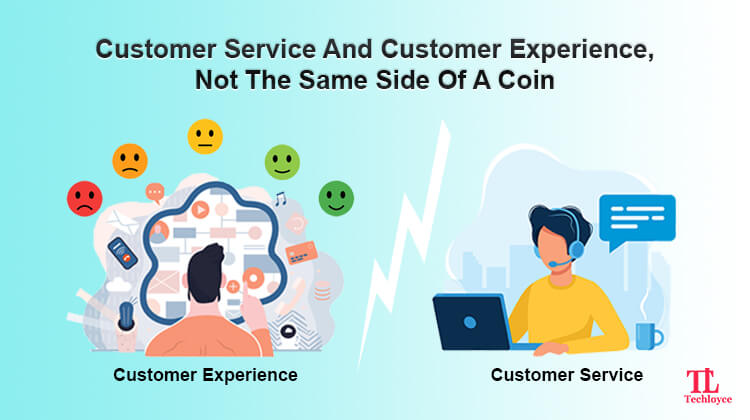 Customer Service And Customer Experience, Not The Same Side Of A Coin

Customer Experience

Customer Service

TL
Techloyce